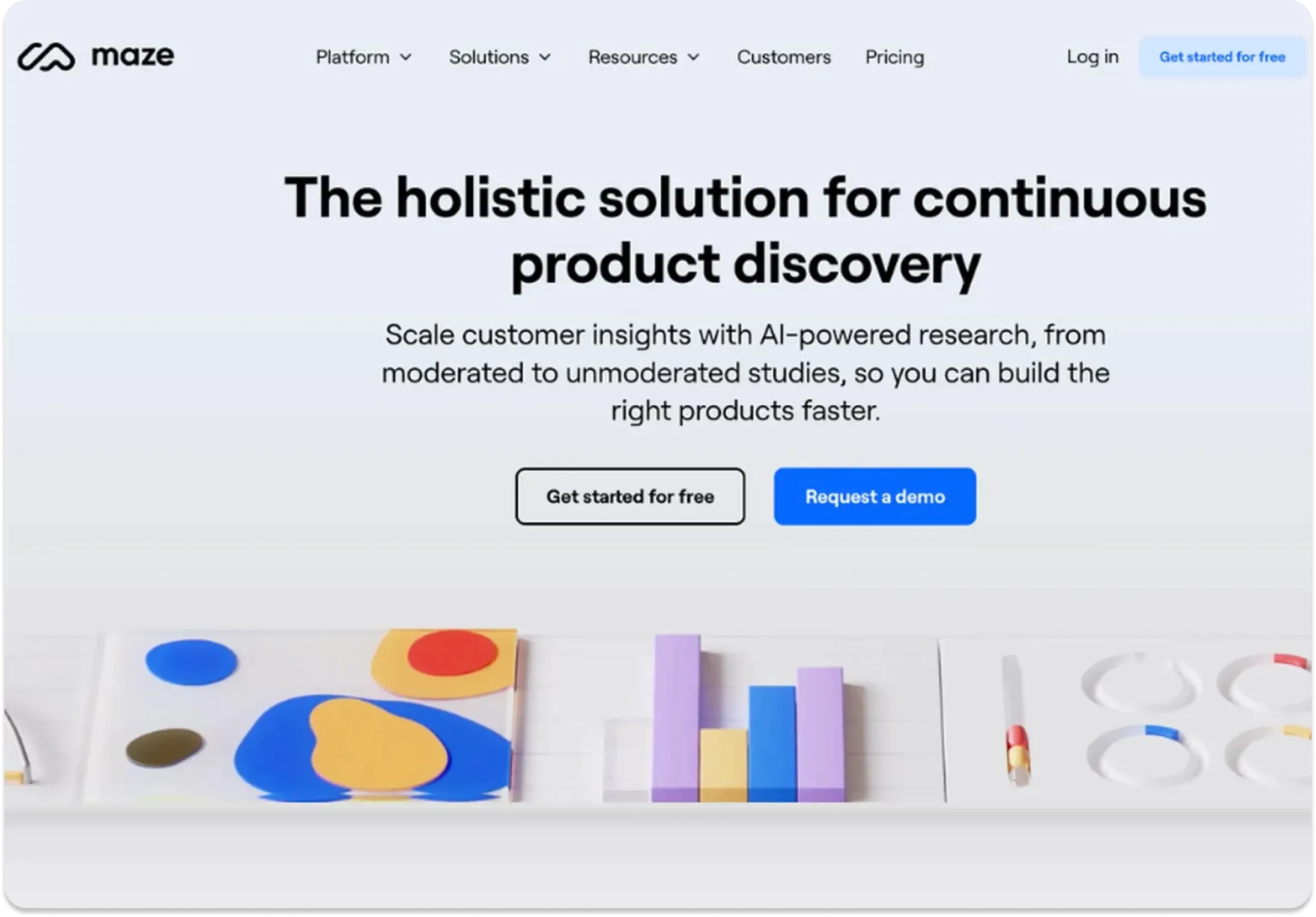 maze

Platform Solutions Resources Customers Pricing

Log in Get started for free

The holistic solution for continuous product discovery

Scale customer insights with AI-powered research, from moderated to unmoderated studies, so you can build the right products faster.

Get started for free Request a demo